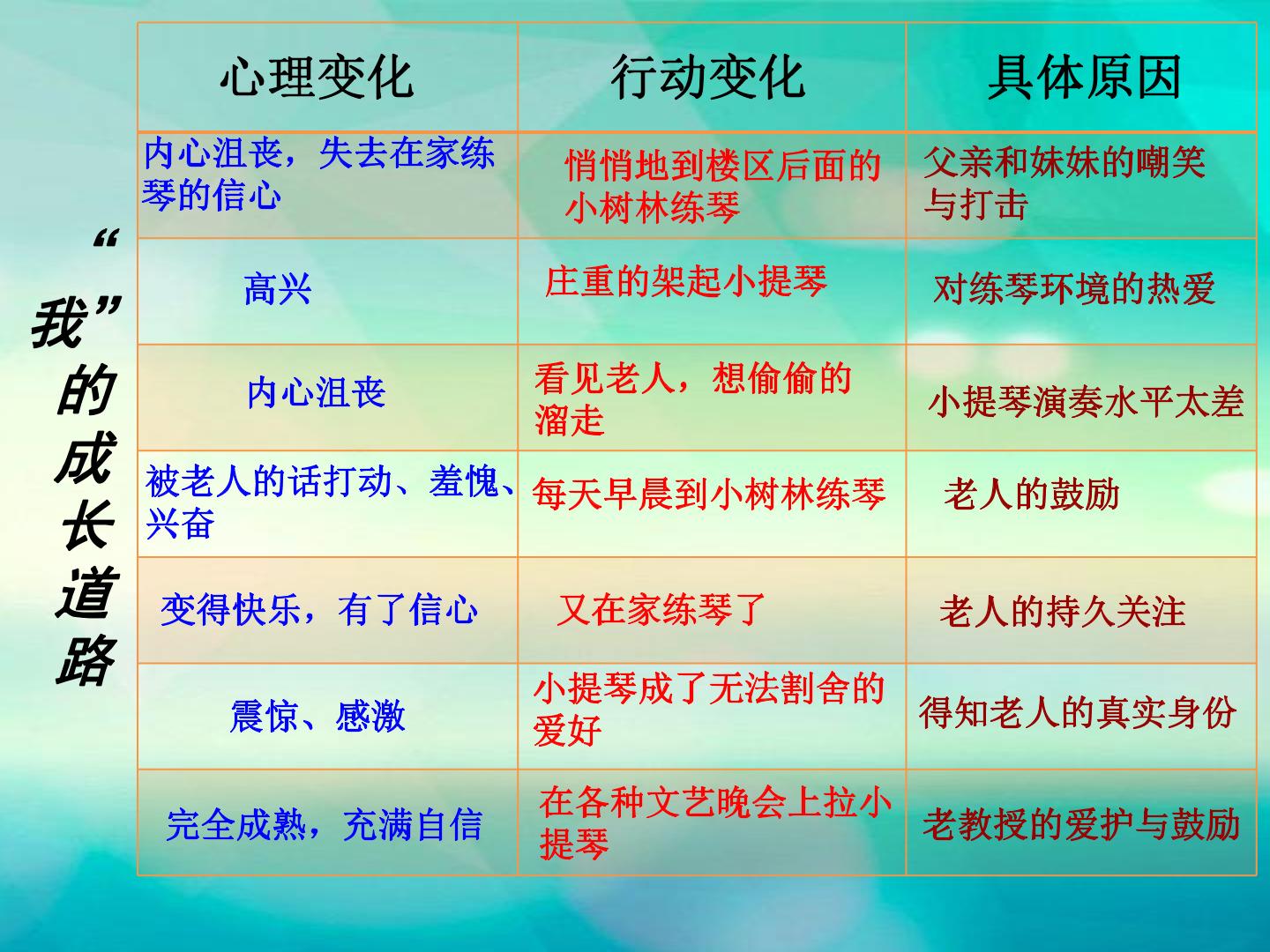 “我”的成长道路

| 心理变化 | 行动变化 | 具体原因 |
|---|---|---|
| 内心沮丧，失去在家练琴的信心 | 悄悄地到楼区后面的小树林练琴 | 父亲和妹妹的嘲笑与打击 |
| 高兴 | 庄重的架起小提琴 | 对练琴环境的热爱 |
| 内心沮丧 | 看见老人，想偷偷的溜走 | 小提琴演奏水平太差 |
| 被老人的话打动、羞愧、兴奋 | 每天早晨到小树林练琴 | 老人的鼓励 |
| 变得快乐，有了信心 | 又在家练琴了 | 老人的持久关注 |
| 震惊、感激 | 小提琴成了无法割舍的爱好 | 得知老人的真实身份 |
| 完全成熟，充满自信 | 在各种文艺晚会上拉小提琴 | 老教授的爱护与鼓励 |